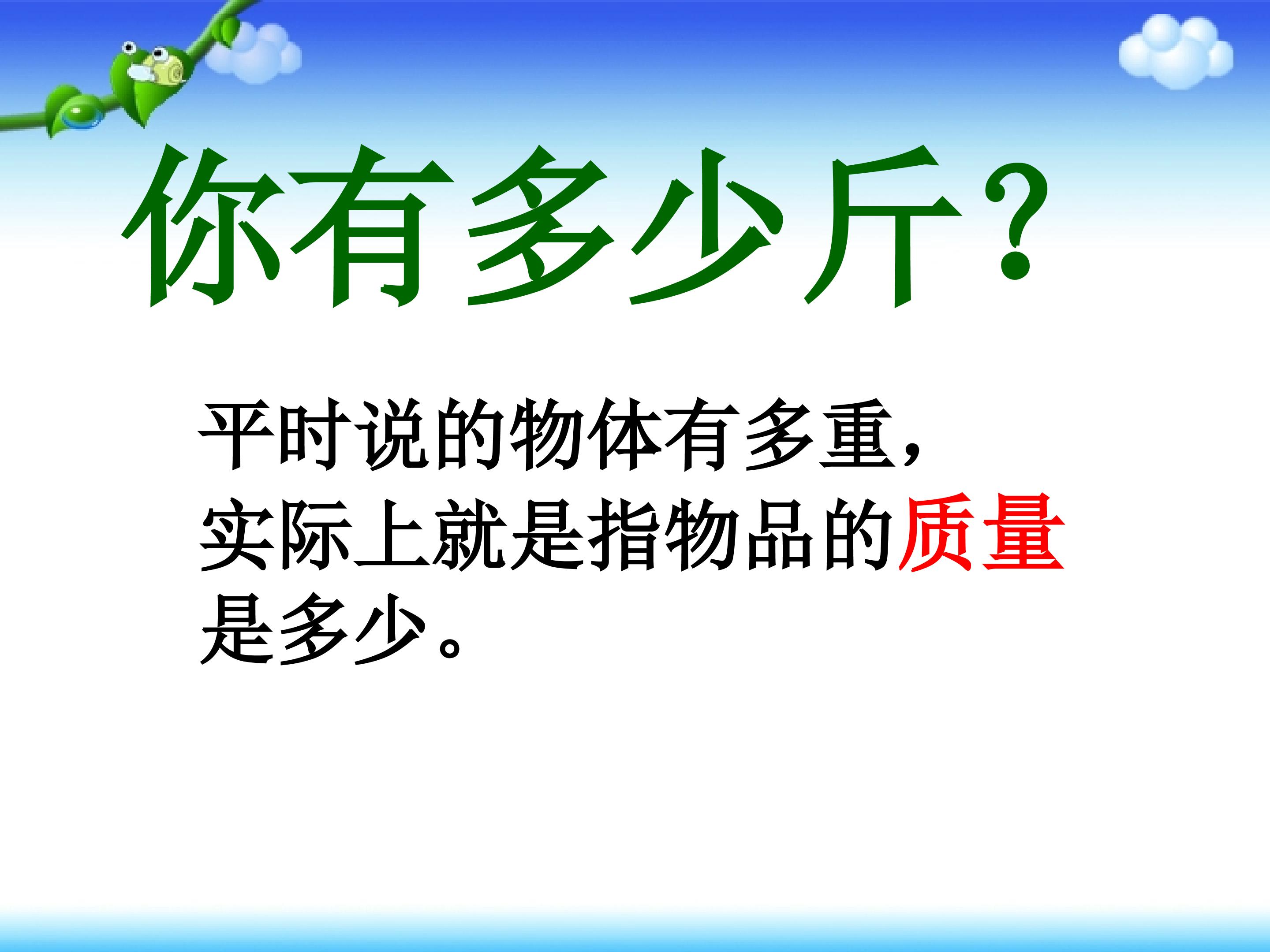 你有多少斤？

平时说的物体有多重，实际上就是指物品的质量是多少。